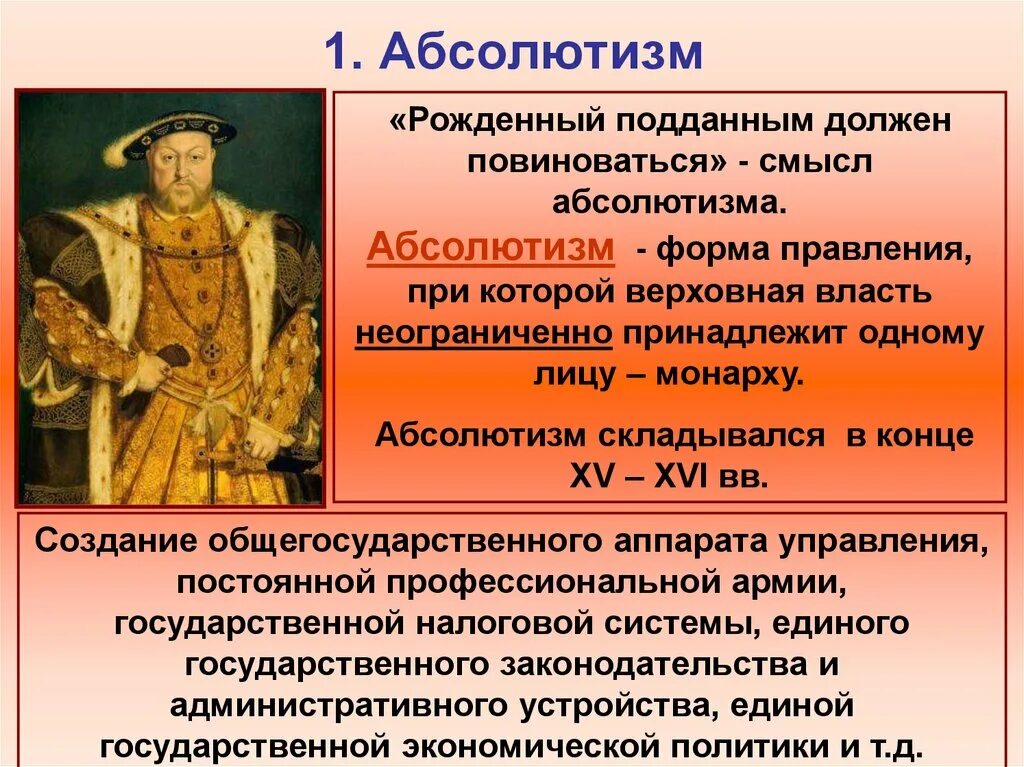 1. Абсолютизм

«Рожденный подданным должен повиноваться» - смысл абсолютизма.

Абсолютизм - форма правления, при которой верховная власть неограниченно принадлежит одному лицу – монарху.

Абсолютизм складывался в конце XV – XVI вв.

Создание общегосударственного аппарата управления, постоянной профессиональной армии, государственной налоговой системы, единого государственного законодательства и административного устройства, единой государственной экономической политики и т.д.